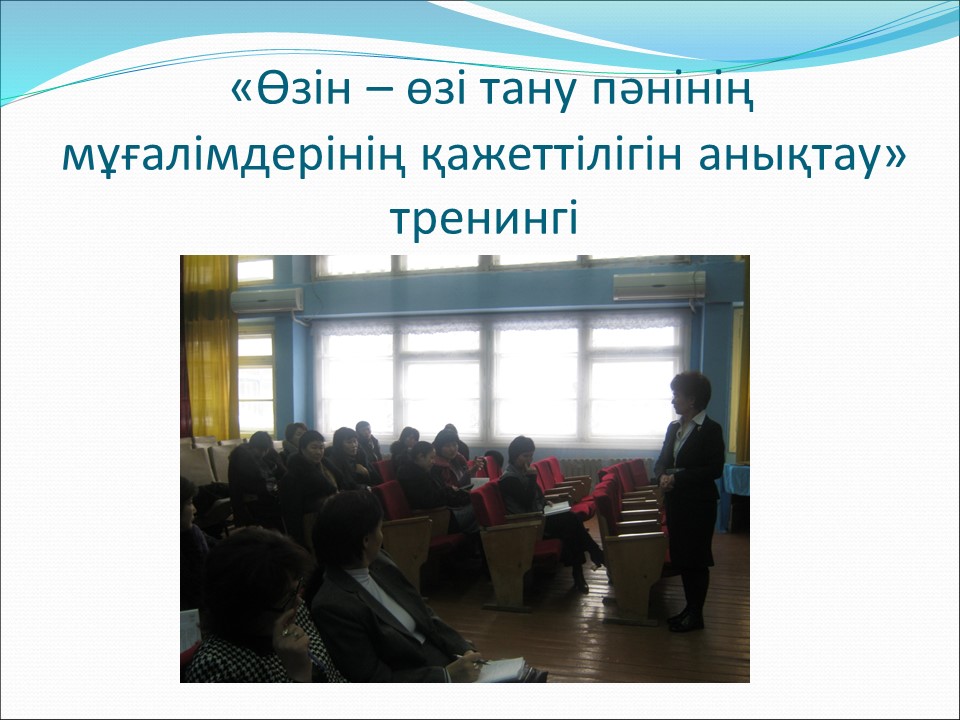 «Өзін – өзі тану пәнінің мұғалімдерінің қажеттілігін анықтау» тренингі